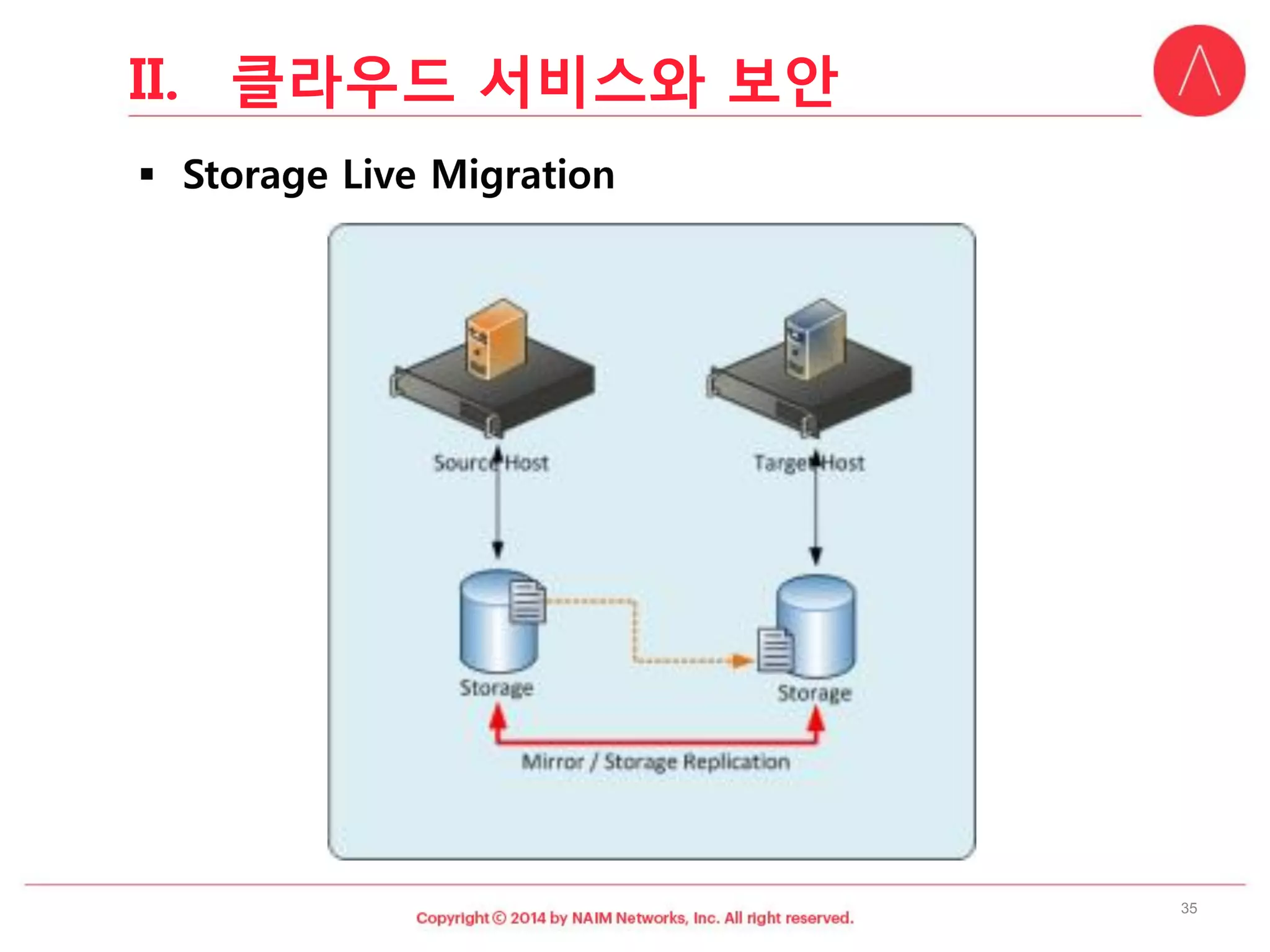 II. 클라우드 서비스와 보안

▪ Storage Live Migration

Source Host

Target Host

Storage

Storage

Mirror / Storage Replication

Copyright © 2014 by NAIM Networks, Inc. All right reserved.

35